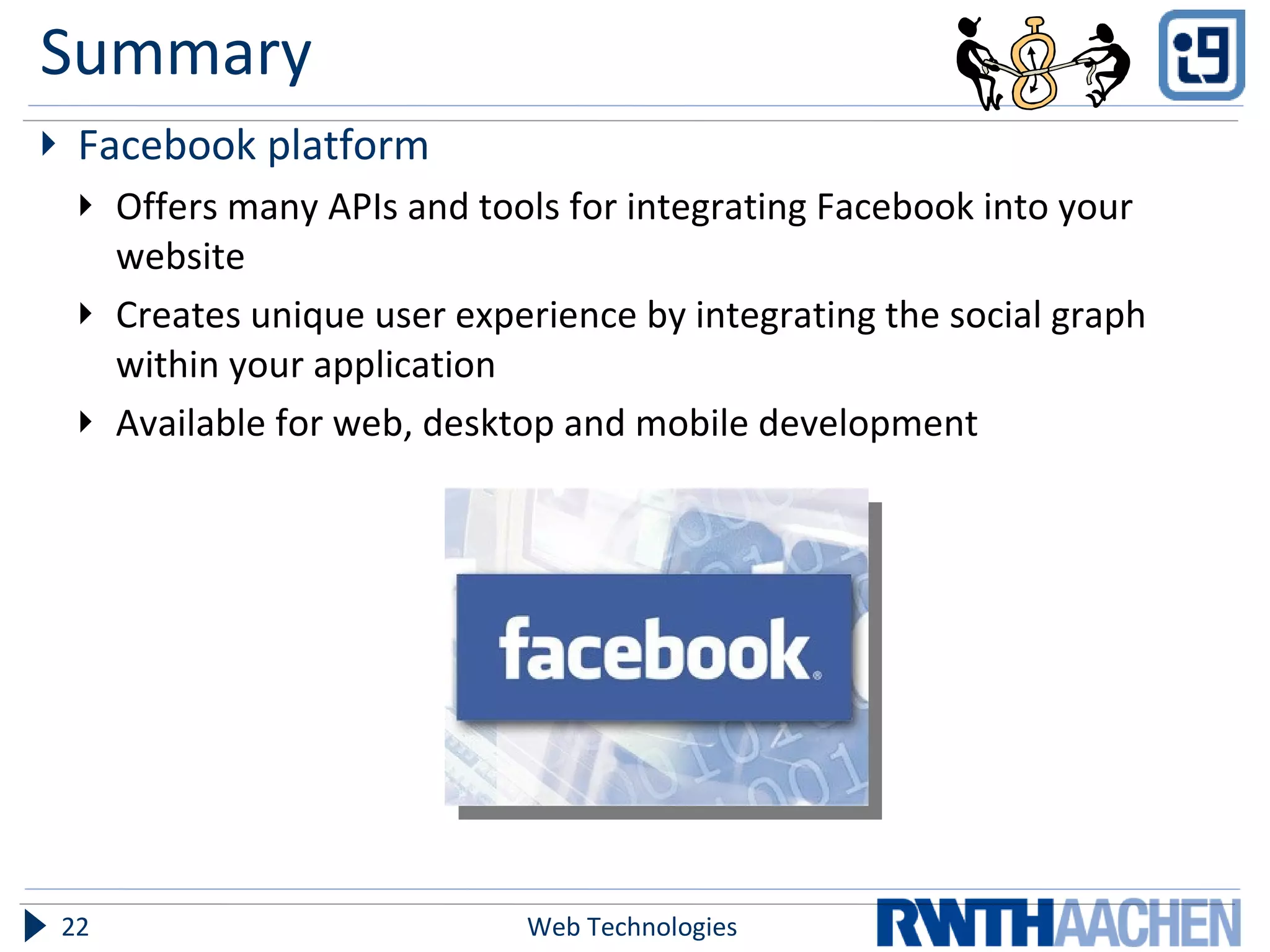 Summary

i9

Facebook platform

Offers many APIs and tools for integrating Facebook into your website

Creates unique user experience by integrating the social graph within your application

Available for web, desktop and mobile development

facebook

22

Web Technologies

RWTHAACHEN